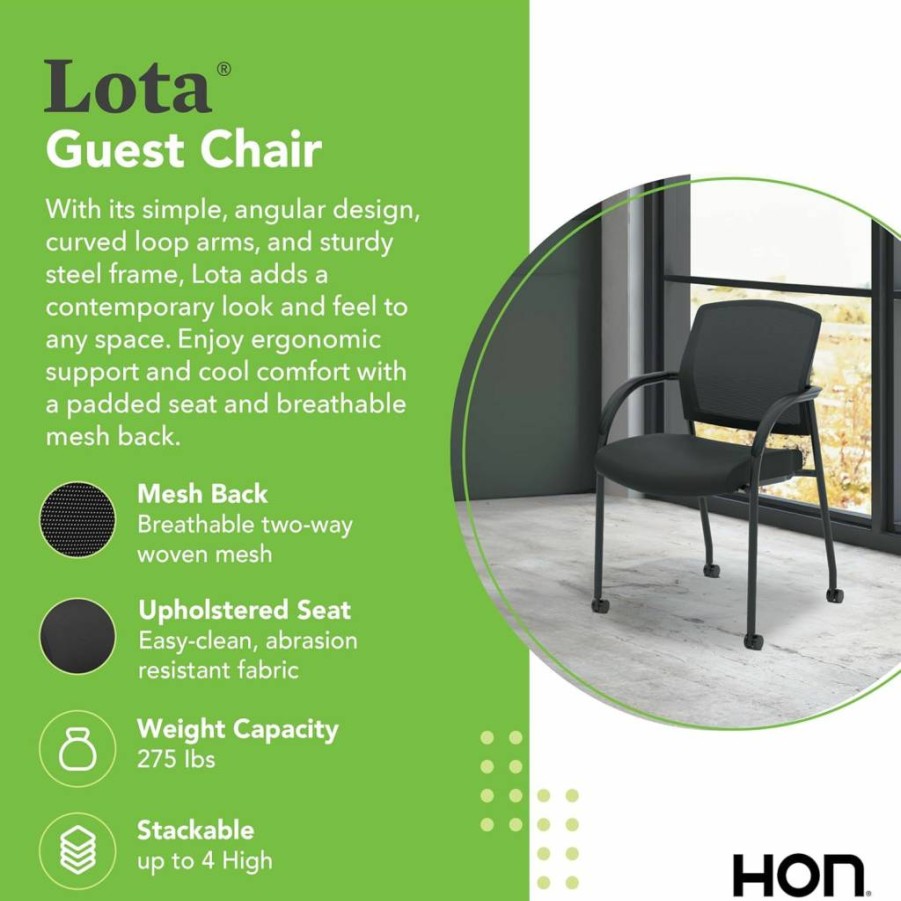 Lota®
Guest Chair

With its simple, angular design, curved loop arms, and sturdy steel frame, Lota adds a contemporary look and feel to any space. Enjoy ergonomic support and cool comfort with a padded seat and breathable mesh back.

Mesh Back
Breathable two-way woven mesh

Upholstered Seat
Easy-clean, abrasion resistant fabric

Weight Capacity
275 lbs

Stackable
up to 4 High

HON.